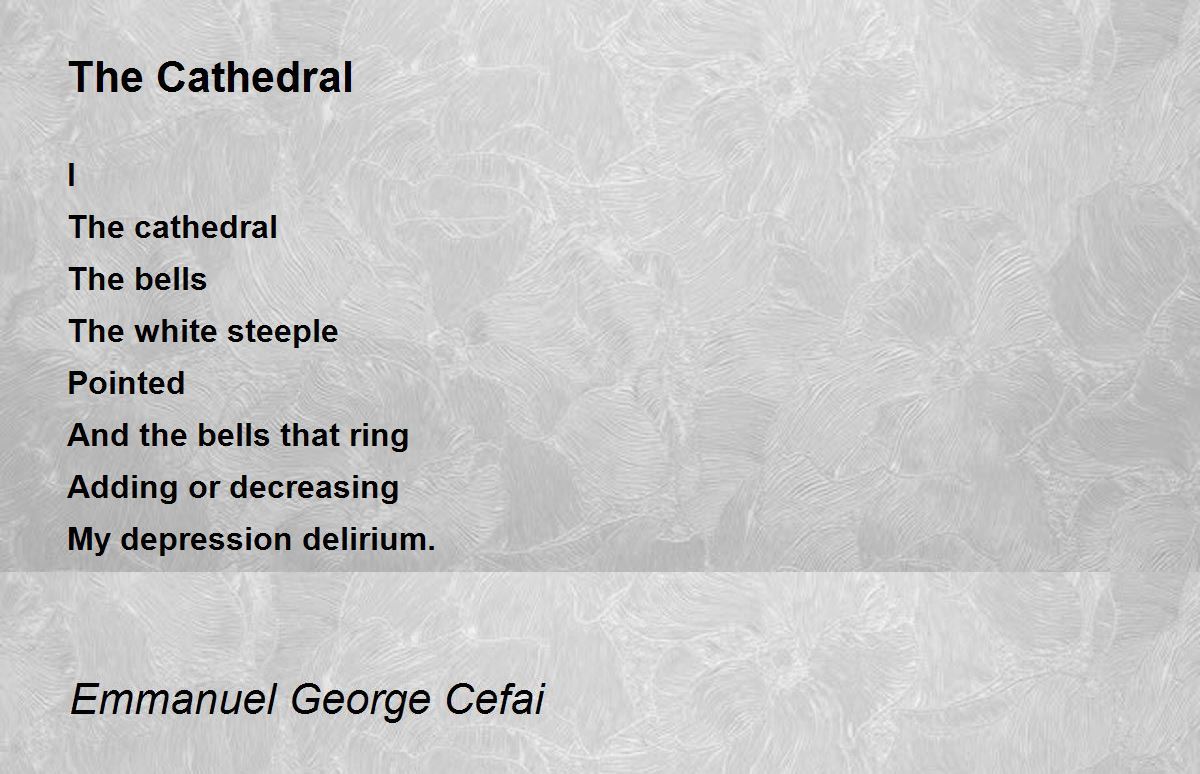 The Cathedral

I
The cathedral
The bells
The white steeple
Pointed
And the bells that ring
Adding or decreasing
My depression delirium.

Emmanuel George Cefai